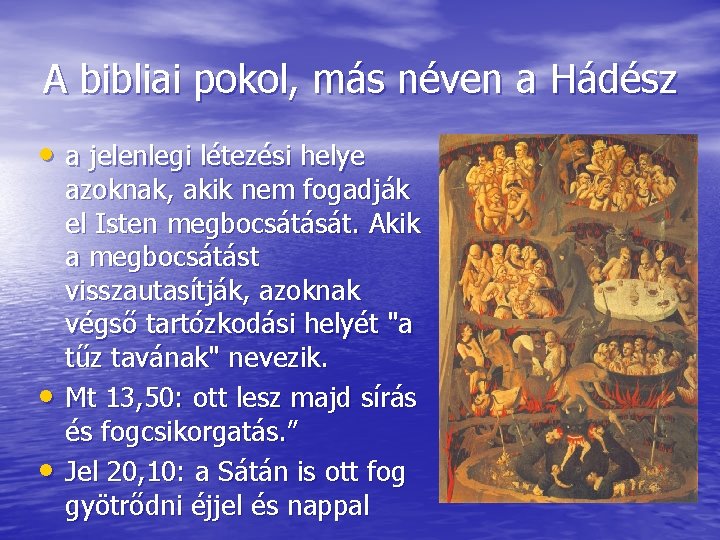 A bibliai pokol, más néven a Hádész

• a jelenlegi létezési helye azoknak, akik nem fogadják el Isten megbocsátását. Akik a megbocsátást visszautasítják, azoknak végső tartózkodási helyét "a tűz tavának" nevezik.
• Mt 13,50: ott lesz majd sírás és fogcsikorgatás.”
• Jel 20,10: a Sátán is ott fog gyötrődni éjjel és nappal